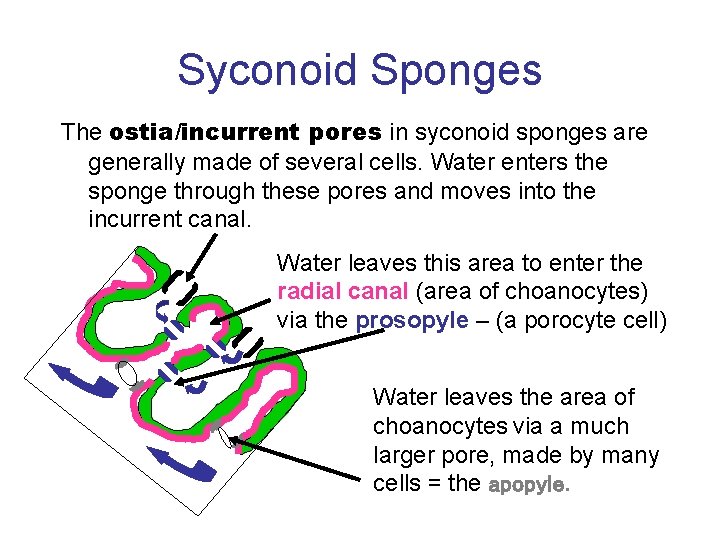 Syconoid Sponges

The ostia/incurrent pores in syconoid sponges are generally made of several cells. Water enters the sponge through these pores and moves into the incurrent canal.

Water leaves this area to enter the radial canal (area of choanocytes) via the prosopyle – (a porocyte cell)

Water leaves the area of choanocytes via a much larger pore, made by many cells = the apopyle.